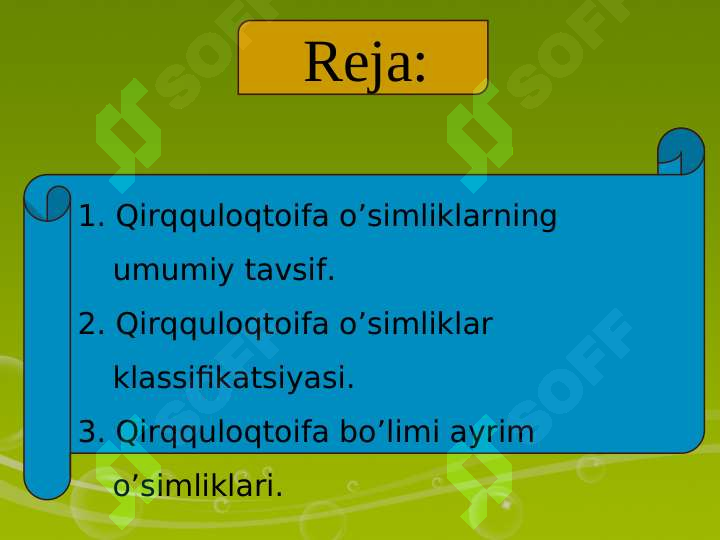 Reja:

1. Qirqquloqtoifa o’simliklarning umumiy tavsif.

2. Qirqquloqtoifa o’simliklar klassifikatsiyasi.

3. Qirqquloqtoifa bo’limi ayrim o’simliklari.

SOFF SOFF SOFF SOFF